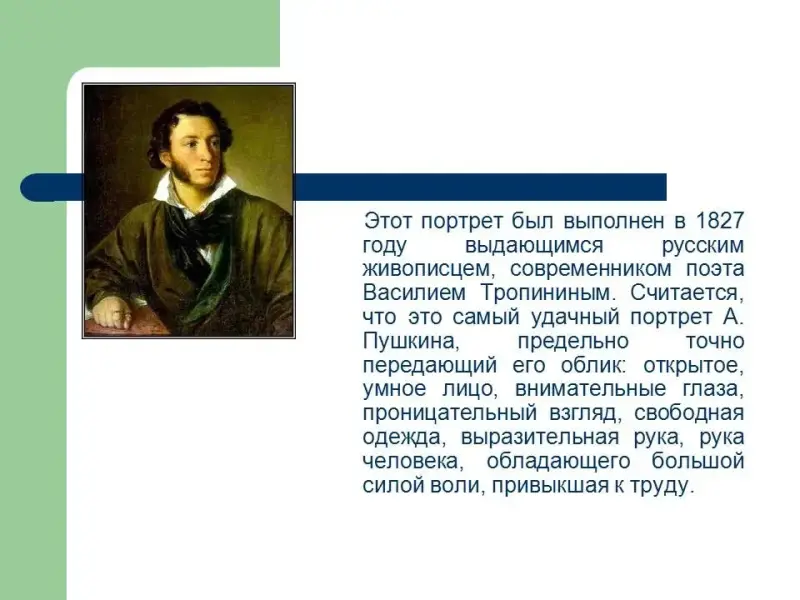 Этот портрет был выполнен в 1827 году выдающимся русским живописцем, современником поэта Василием Тропининым. Считается, что это самый удачный портрет А. Пушкина, предельно точно передающий его облик: открытое, умное лицо, внимательные глаза, проницательный взгляд, свободная одежда, выразительная рука, рука человека, обладающего большой силой воли, привыкшая к труду.